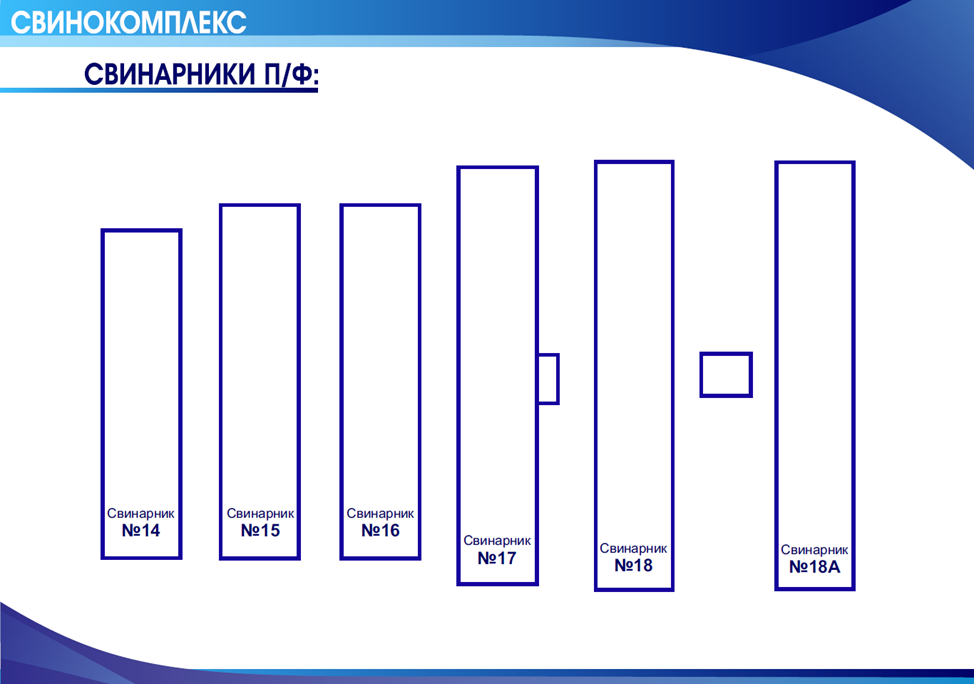 СВИНОКОМПЛЕКС

СВИНАРНИКИ П/Ф:

Свинарник №14

Свинарник №15

Свинарник №16

Свинарник №17

Свинарник №18

Свинарник №18А